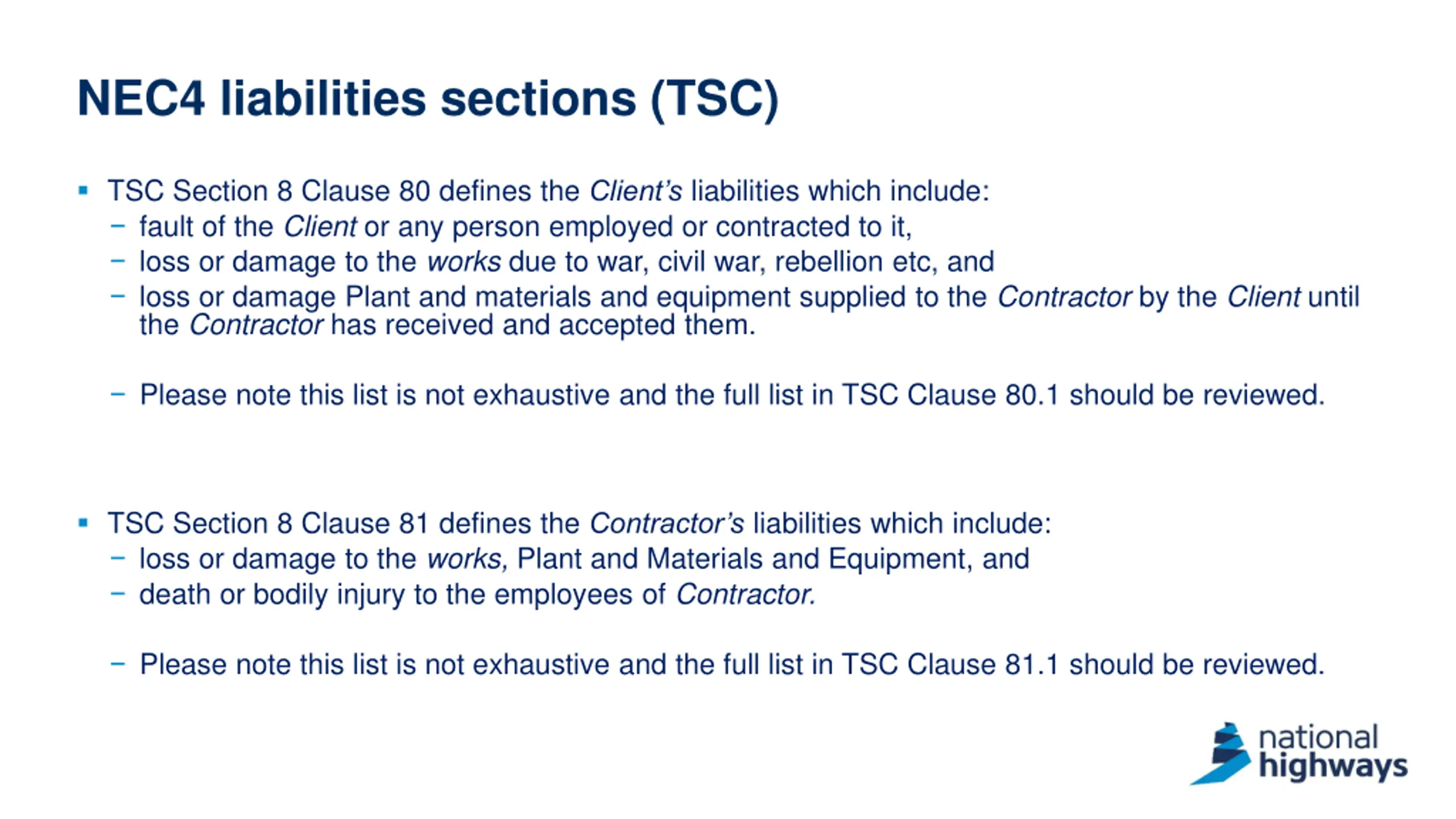 NEC4 liabilities sections (TSC)

▪ TSC Section 8 Clause 80 defines the Client's liabilities which include:
– fault of the Client or any person employed or contracted to it,
– loss or damage to the works due to war, civil war, rebellion etc, and
– loss or damage Plant and materials and equipment supplied to the Contractor by the Client until the Contractor has received and accepted them.

– Please note this list is not exhaustive and the full list in TSC Clause 80.1 should be reviewed.

▪ TSC Section 8 Clause 81 defines the Contractor's liabilities which include:
– loss or damage to the works, Plant and Materials and Equipment, and
– death or bodily injury to the employees of Contractor.

– Please note this list is not exhaustive and the full list in TSC Clause 81.1 should be reviewed.

national highways